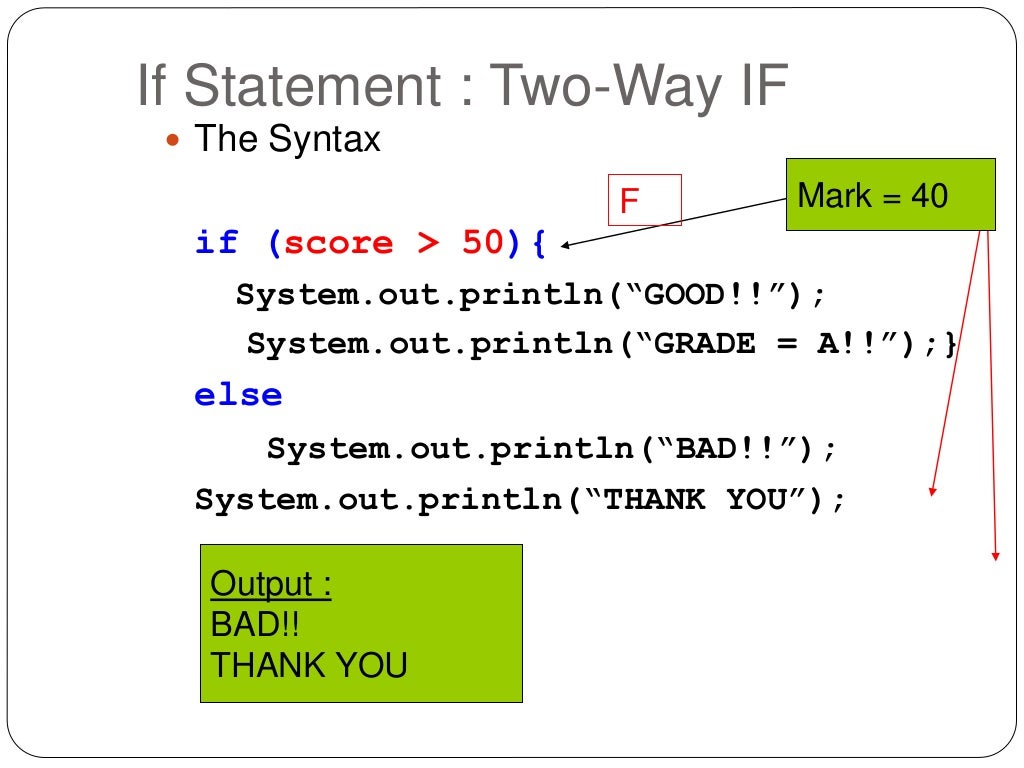 If Statement : Two-Way IF

The Syntax

F

Mark = 40

if (score > 50){
System.out.println(“GOOD!!”);
System.out.println(“GRADE = A!!”);}
else
System.out.println(“BAD!!”);
System.out.println(“THANK YOU”);

Output :
BAD!!
THANK YOU